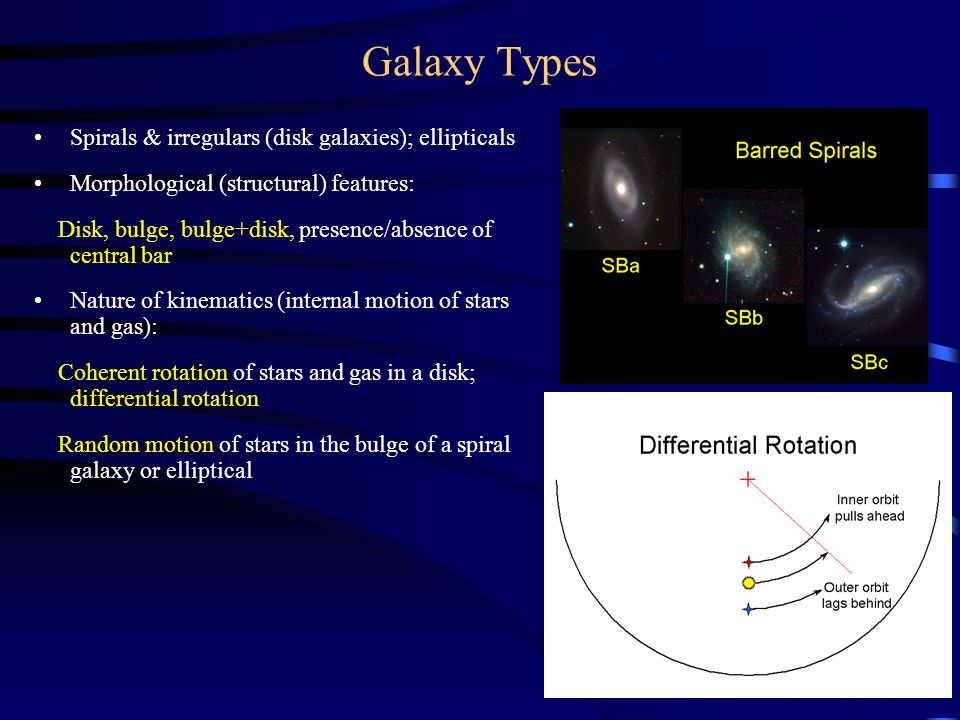 Galaxy Types

• Spirals & irregulars (disk galaxies); ellipticals

• Morphological (structural) features:

Disk, bulge, bulge+disk, presence/absence of central bar

• Nature of kinematics (internal motion of stars and gas):

Coherent rotation of stars and gas in a disk; differential rotation

Random motion of stars in the bulge of a spiral galaxy or elliptical

Barred Spirals

SBa

SBb

SBc

Differential Rotation

Inner orbit pulls ahead

Outer orbit lags behind